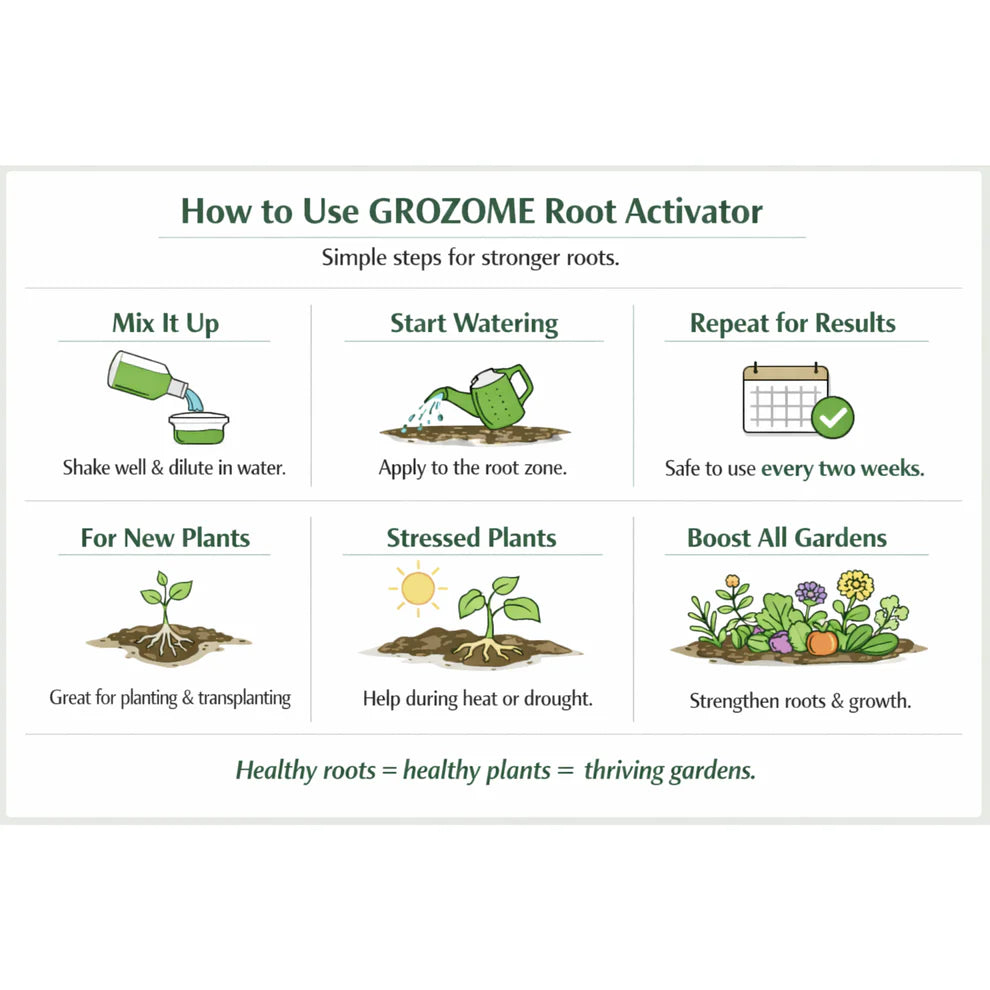 How to Use GROZOME Root Activator

Simple steps for stronger roots.

Mix It Up

Shake well & dilute in water.

Start Watering

Apply to the root zone.

Repeat for Results

Safe to use every two weeks.

For New Plants

Great for planting & transplanting

Stressed Plants

Help during heat or drought.

Boost All Gardens

Strengthen roots & growth.

Healthy roots = healthy plants = thriving gardens.